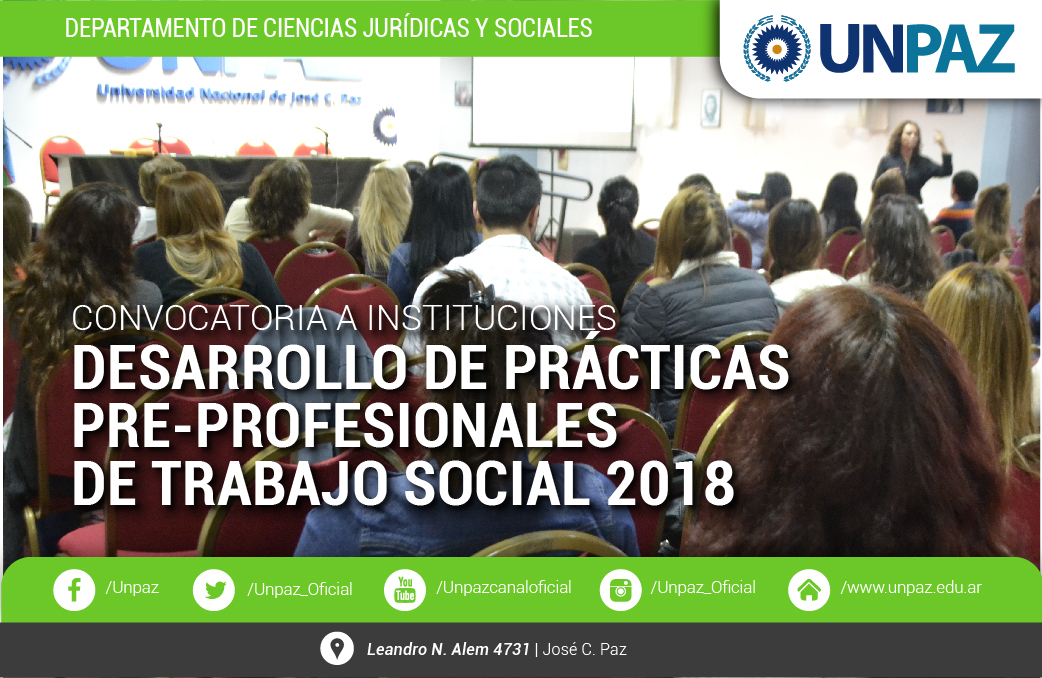 DEPARTAMENTO DE CIENCIAS JURÍDICAS Y SOCIALES

UNPAZ

Universidad Nacional de José C. Paz

CONVOCATORIA A INSTITUCIONES
DESARROLLO DE PRÁCTICAS PRE-PROFESIONALES DE TRABAJO SOCIAL 2018

/Unpaz /Unpaz_Oficial You Tube /Unpazcanaloficial /Unpaz_Oficial /www.unpaz.edu.ar

Leandro N. Alem 4731 | José C. Paz